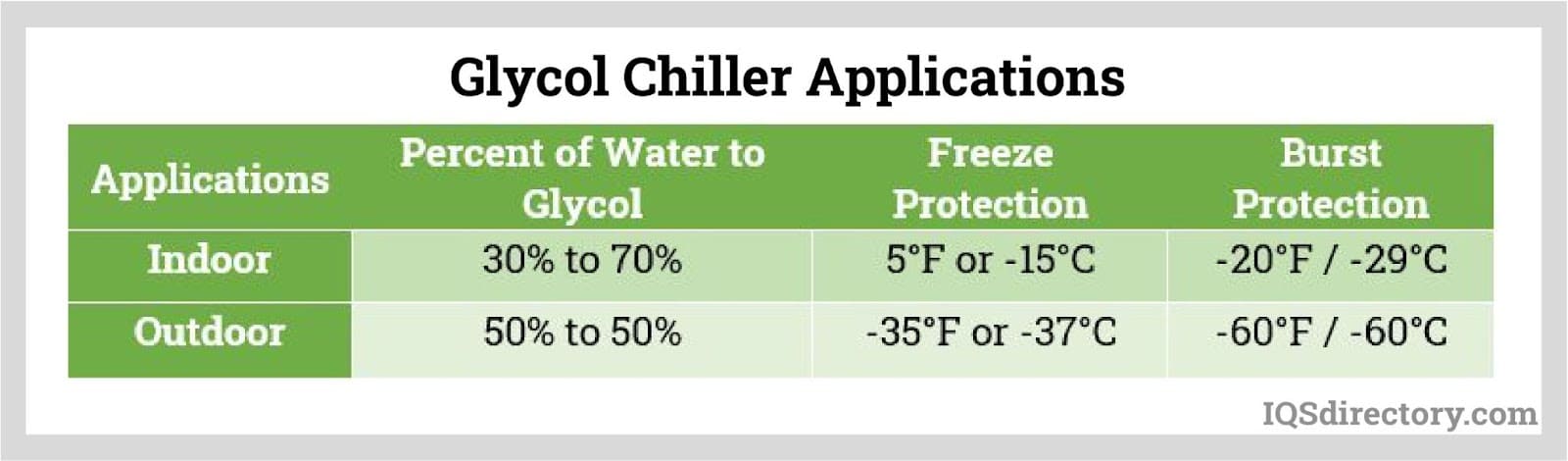 Glycol Chiller Applications

| Applications | Percent of Water to Glycol | Freeze Protection | Burst Protection |
|---|---|---|---|
| Indoor | 30% to 70% | 5°F or -15°C | -20°F / -29°C |
| Outdoor | 50% to 50% | -35°F or -37°C | -60°F / -60°C |

IQSdirectory.com